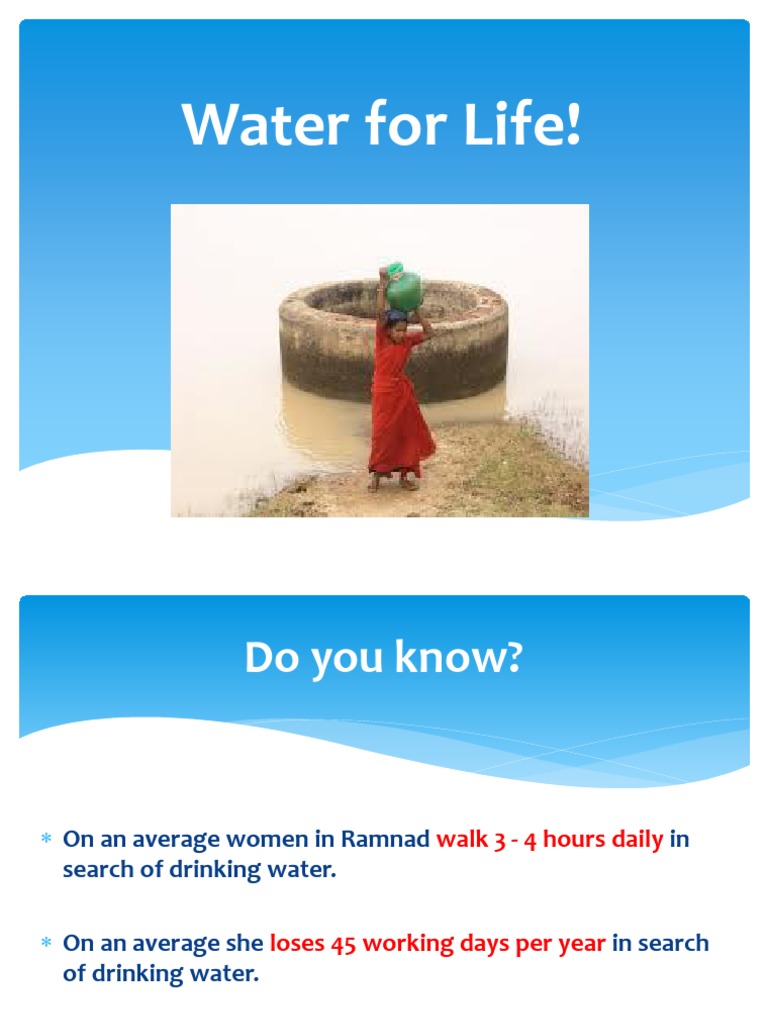 Water for Life!

Do you know?

* On an average women in Ramnad walk 3 - 4 hours daily in search of drinking water.

* On an average she loses 45 working days per year in search of drinking water.